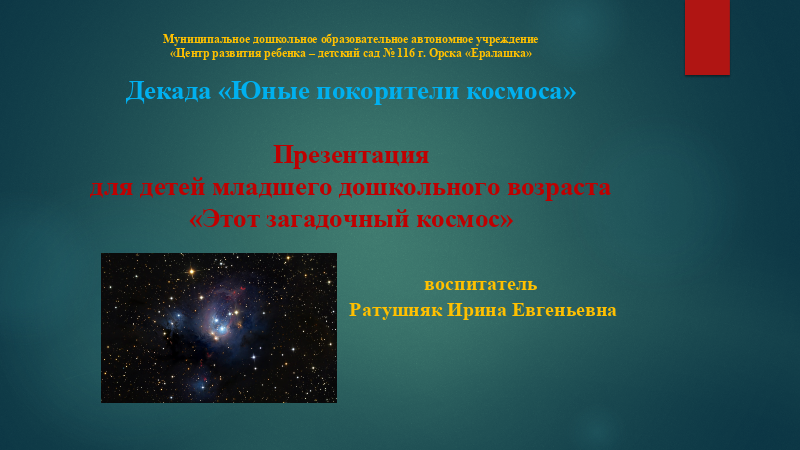 Муниципальное дошкольное образовательное автономное учреждение
«Центр развития ребенка – детский сад № 116 г. Орска «Ералашка»

Декада «Юные покорители космоса»

Презентация
для детей младшего дошкольного возраста
«Этот загадочный космос»

воспитатель
Ратушняк Ирина Евгеньевна